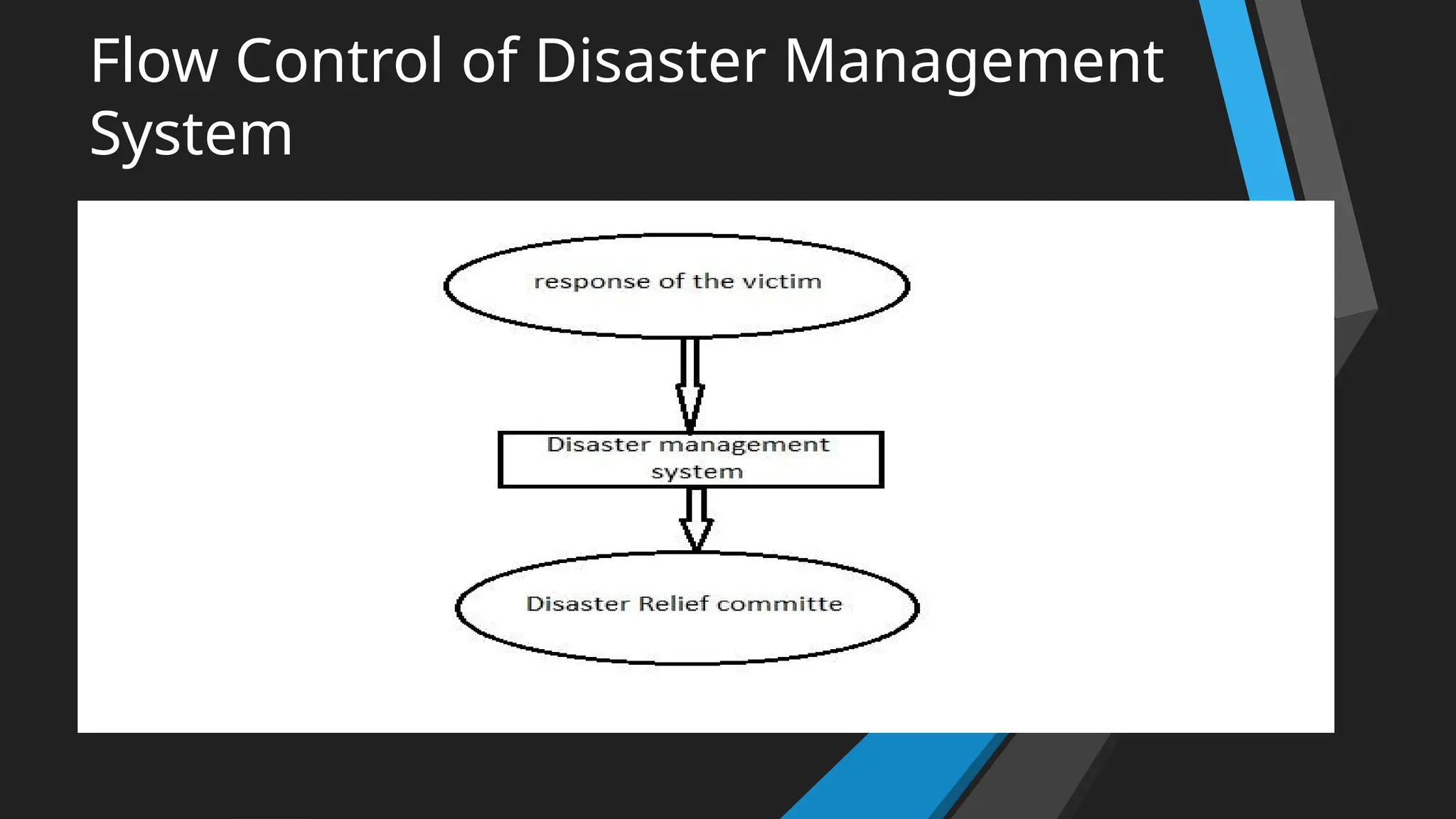 Flow Control of Disaster Management System

response of the victim

Disaster management system

Disaster Relief committe